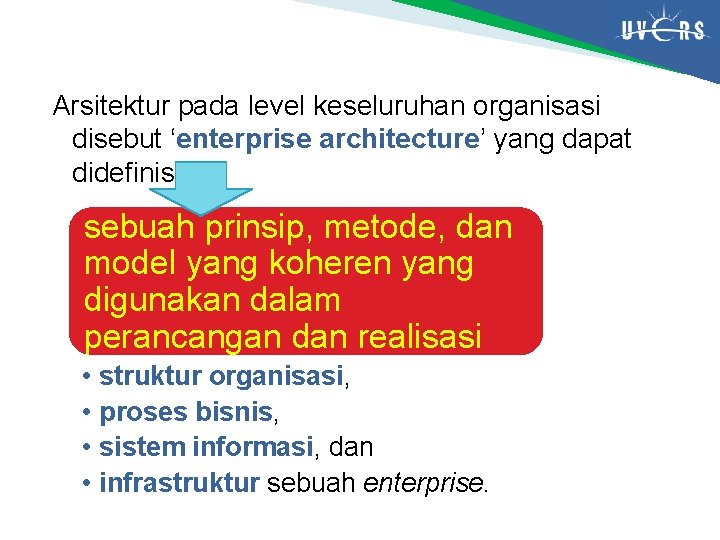 UVERS

Arsitektur pada level keseluruhan organisasi disebut ‘enterprise architecture’ yang dapat didefinis

sebuah prinsip, metode, dan model yang koheren yang digunakan dalam perancangan dan realisasi

• struktur organisasi,
• proses bisnis,
• sistem informasi, dan
• infrastruktur sebuah enterprise.